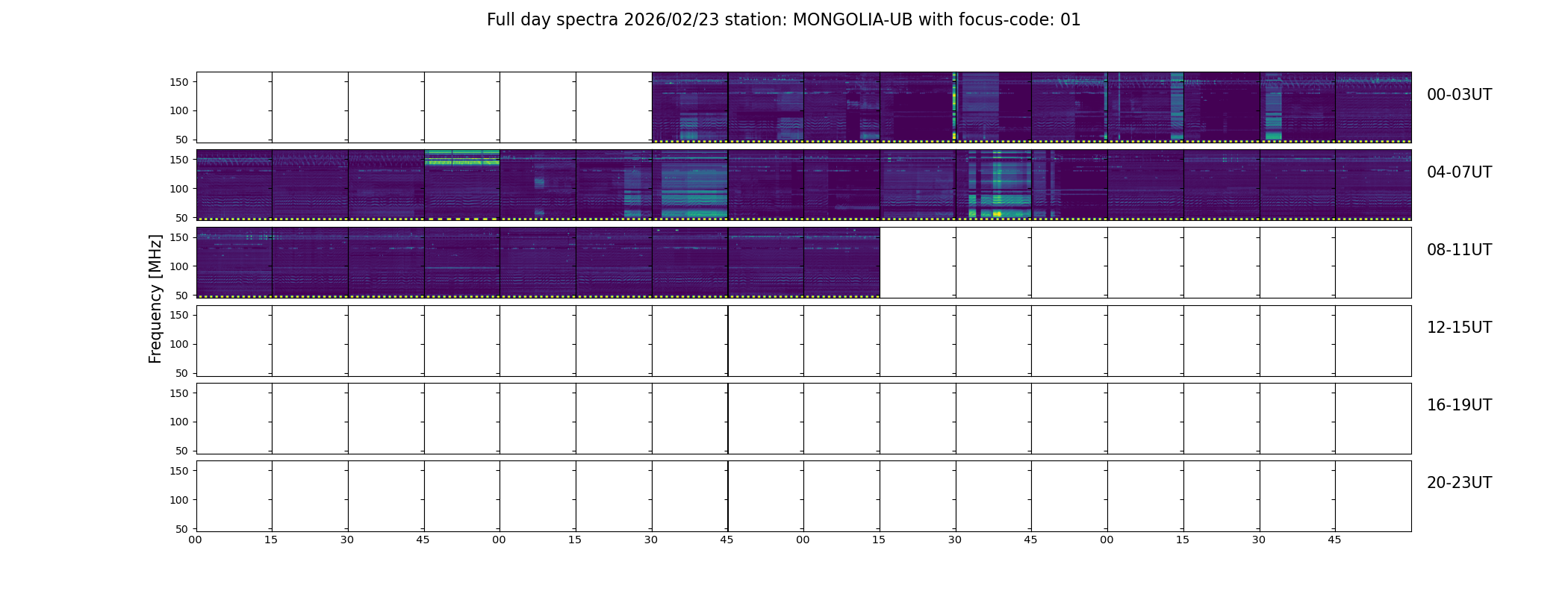 Full day spectra 2026/02/23 station: MONGOLIA-UB with focus-code: 01

Frequency [MHz]

150
100
50
00-03UT

150
100
50
04-07UT

150
100
50
08-11UT

150
100
50
12-15UT

150
100
50
16-19UT

150
100
50
20-23UT

00 15 30 45 00 15 30 45 00 15 30 45 00 15 30 45